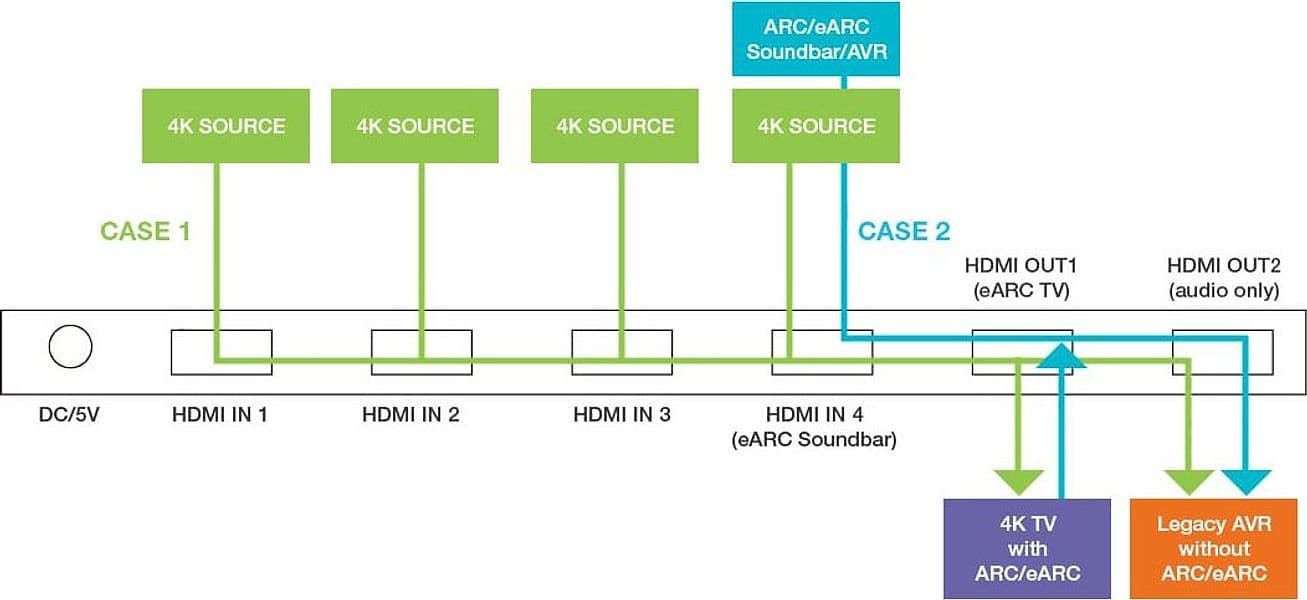 ARC/eARC Soundbar/AVR

4K SOURCE

4K SOURCE

4K SOURCE

4K SOURCE

CASE 1

CASE 2

HDMI OUT1 (eARC TV)

HDMI OUT2 (audio only)

DC/5V

HDMI IN 1

HDMI IN 2

HDMI IN 3

HDMI IN 4 (eARC Soundbar)

4K TV with ARC/eARC

Legacy AVR without ARC/eARC